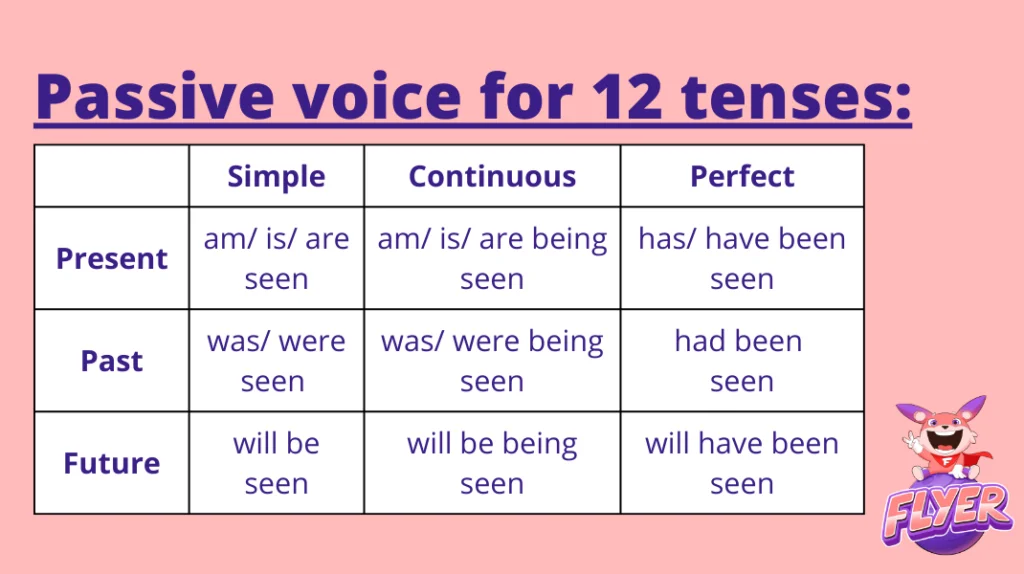 Passive voice for 12 tenses:

| | Simple | Continuous | Perfect |
|---|---|---|---|
| Present | am/ is/ are seen | am/ is/ are being seen | has/ have been seen |
| Past | was/ were seen | was/ were being seen | had been seen |
| Future | will be seen | will be being seen | will have been seen |

FLYER